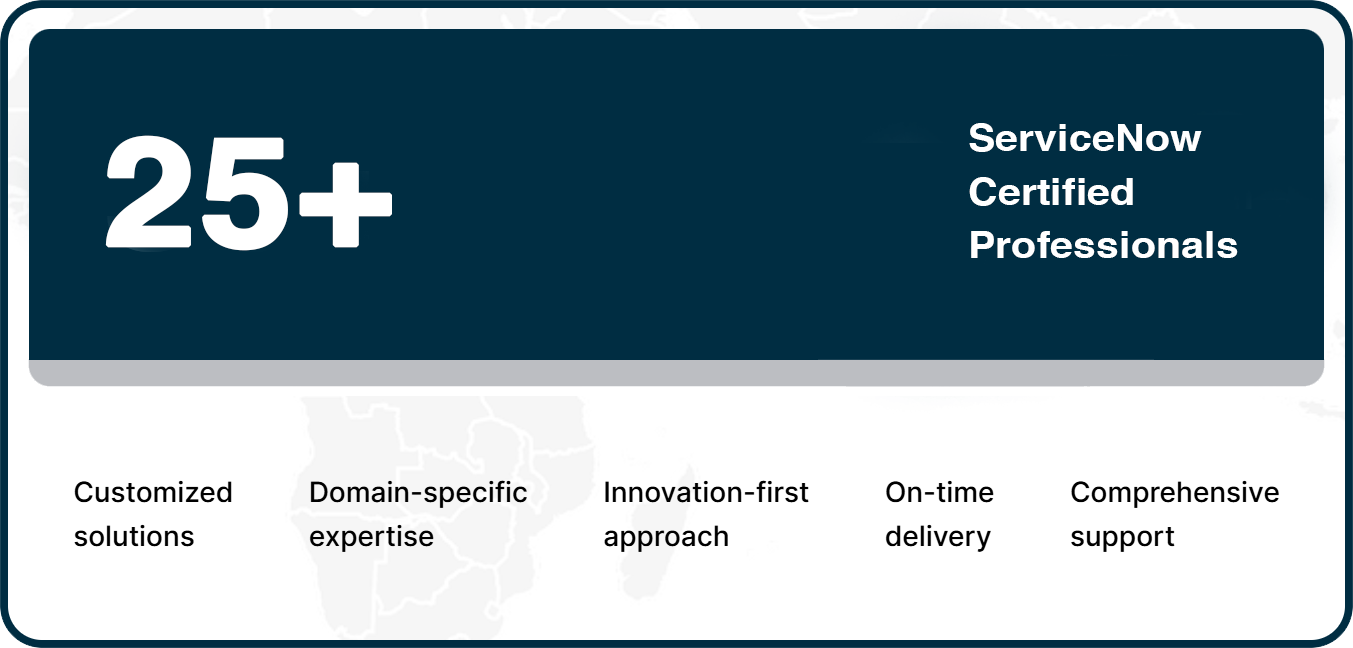 25+

ServiceNow Certified Professionals

Customized solutions

Domain-specific expertise

Innovation-first approach

On-time delivery

Comprehensive support